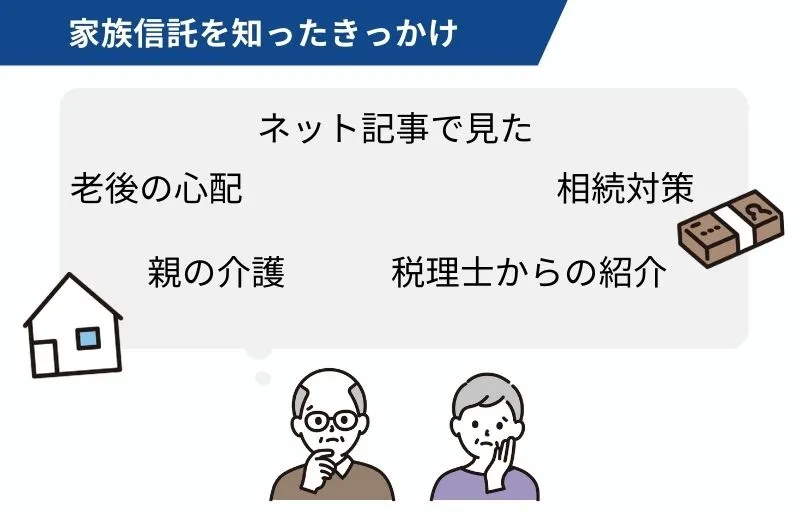 家族信託を知ったきっかけ

ネット記事で見た

老後の心配

相続対策

親の介護

税理士からの紹介